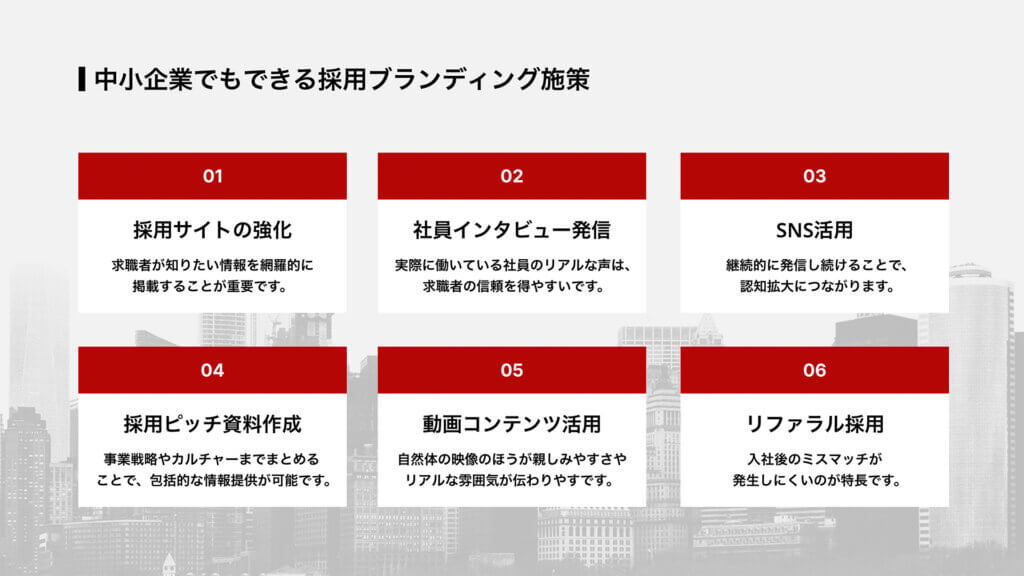 中小企業でもできる採用ブランディング施策

01

採用サイトの強化

求職者が知りたい情報を網羅的に掲載することが重要です。

02

社員インタビュー発信

実際に働いている社員のリアルな声は、求職者の信頼を得やすいです。

03

SNS活用

継続的に発信し続けることで、認知拡大につながります。

04

採用ピッチ資料作成

事業戦略やカルチャーまでまとめることで、包括的な情報提供が可能です。

05

動画コンテンツ活用

自然体の映像のほうが親しみやすさやリアルな雰囲気が伝わりやすです。

06

リファラル採用

入社後のミスマッチが発生しにくいのが特長です。